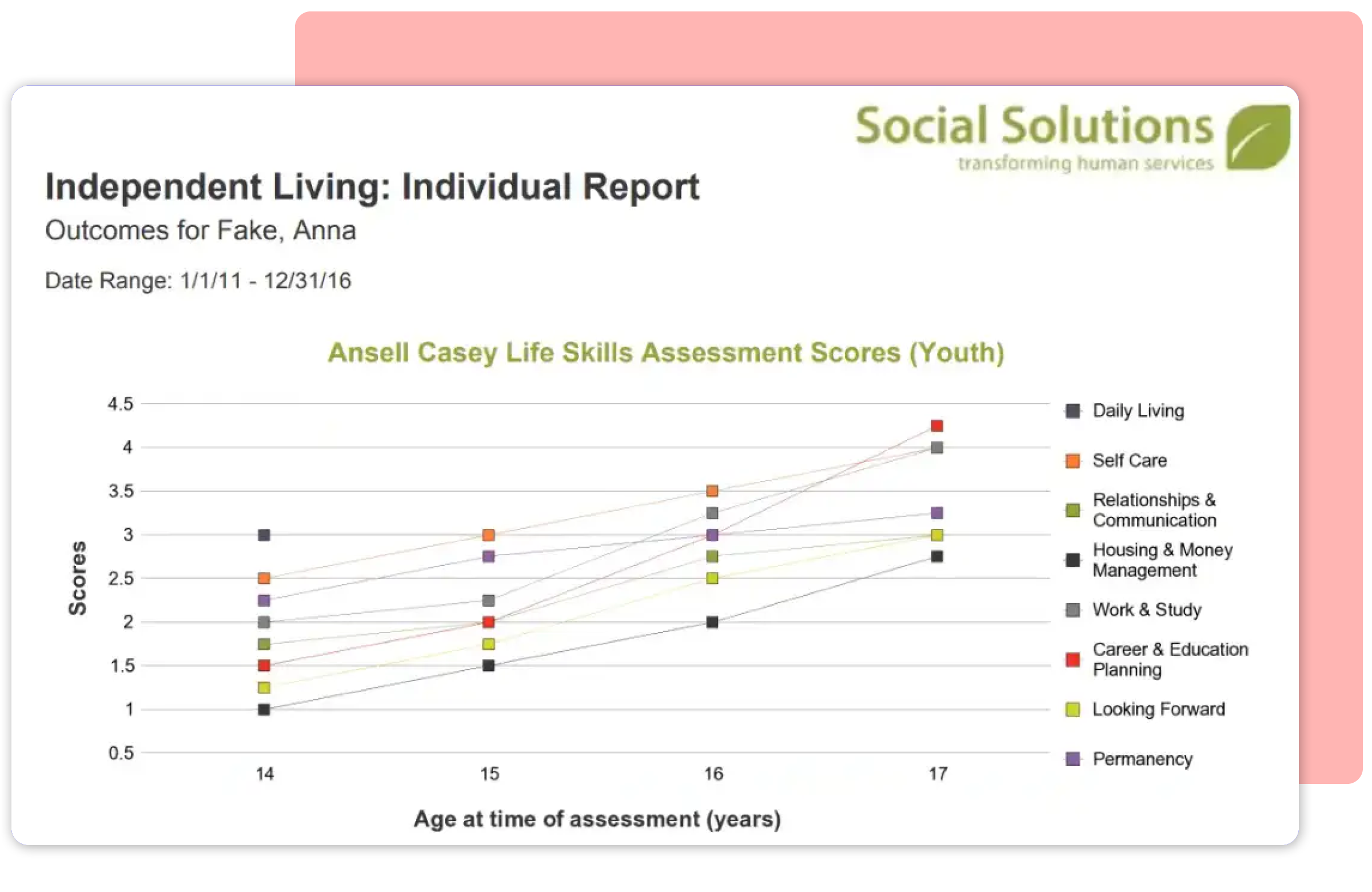 Social Solutions
transforming human services

Independent Living: Individual Report
Outcomes for Fake, Anna

Date Range: 1/1/11 - 12/31/16

Ansell Casey Life Skills Assessment Scores (Youth)

Scores
4.5
4
3.5
3
2.5
2
1.5
1
0.5

14
15
16
17

Age at time of assessment (years)

Daily Living
Self Care
Relationships & Communication
Housing & Money Management
Work & Study
Career & Education Planning
Looking Forward
Permanency